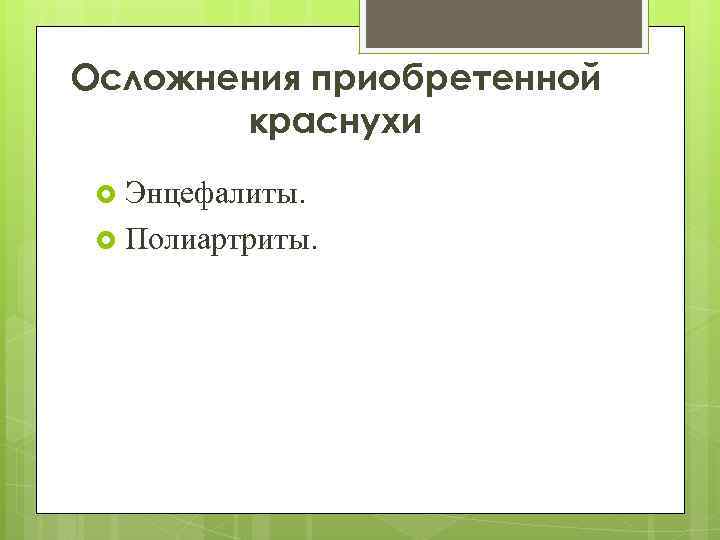 Осложнения приобретенной краснухи

Энцефалиты.

Полиартриты.